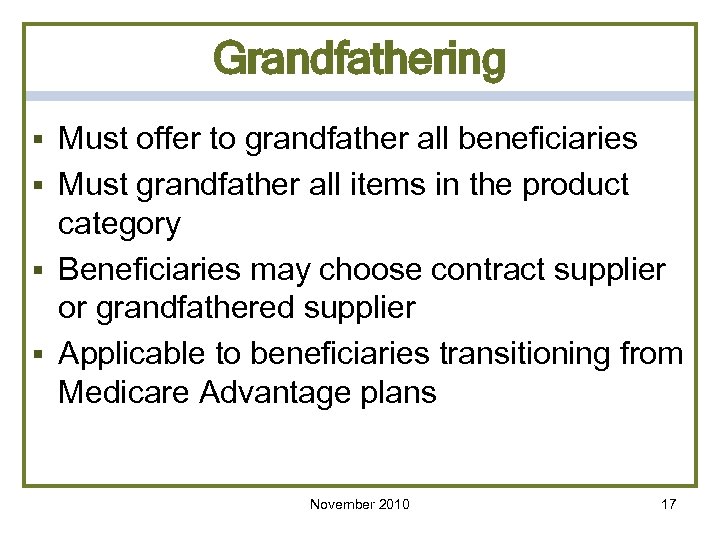 Grandfathering

▪ Must offer to grandfather all beneficiaries
▪ Must grandfather all items in the product category
▪ Beneficiaries may choose contract supplier or grandfathered supplier
▪ Applicable to beneficiaries transitioning from Medicare Advantage plans

November 2010

17